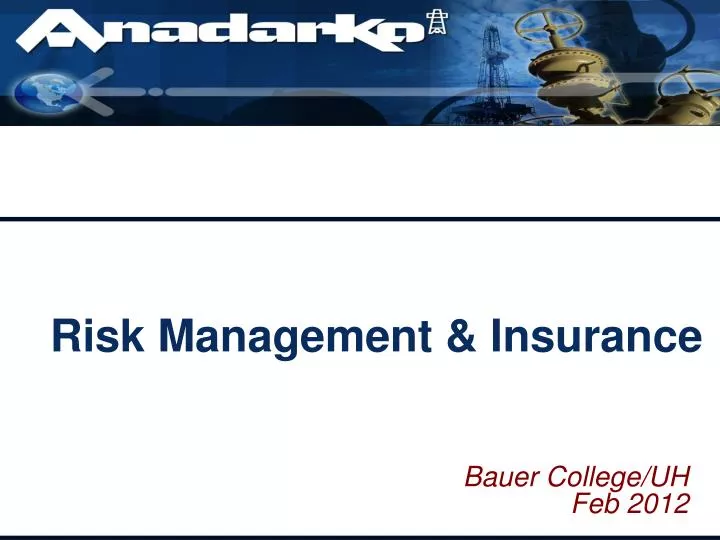 Anadarko

Risk Management & Insurance

Bauer College/UH
Feb 2012